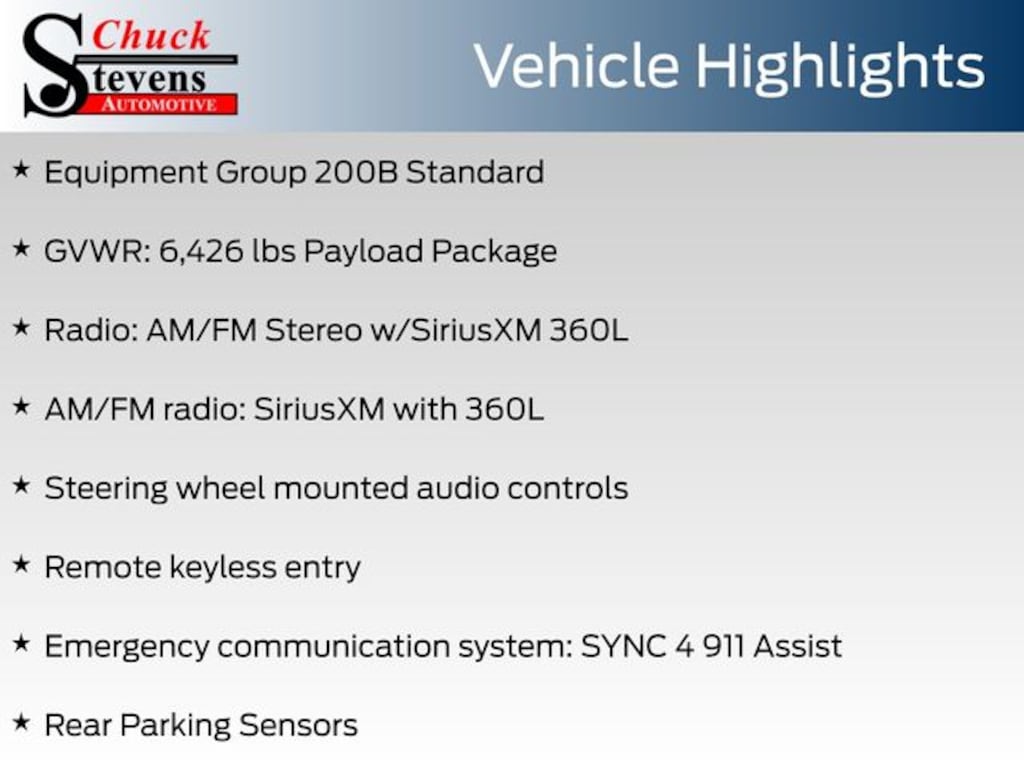 Chuck
Stevens
AUTOMOTIVE

Vehicle Highlights

★ Equipment Group 200B Standard

★ GVWR: 6,426 lbs Payload Package

★ Radio: AM/FM Stereo w/SiriusXM 360L

★ AM/FM radio: SiriusXM with 360L

★ Steering wheel mounted audio controls

★ Remote keyless entry

★ Emergency communication system: SYNC 4 911 Assist

★ Rear Parking Sensors